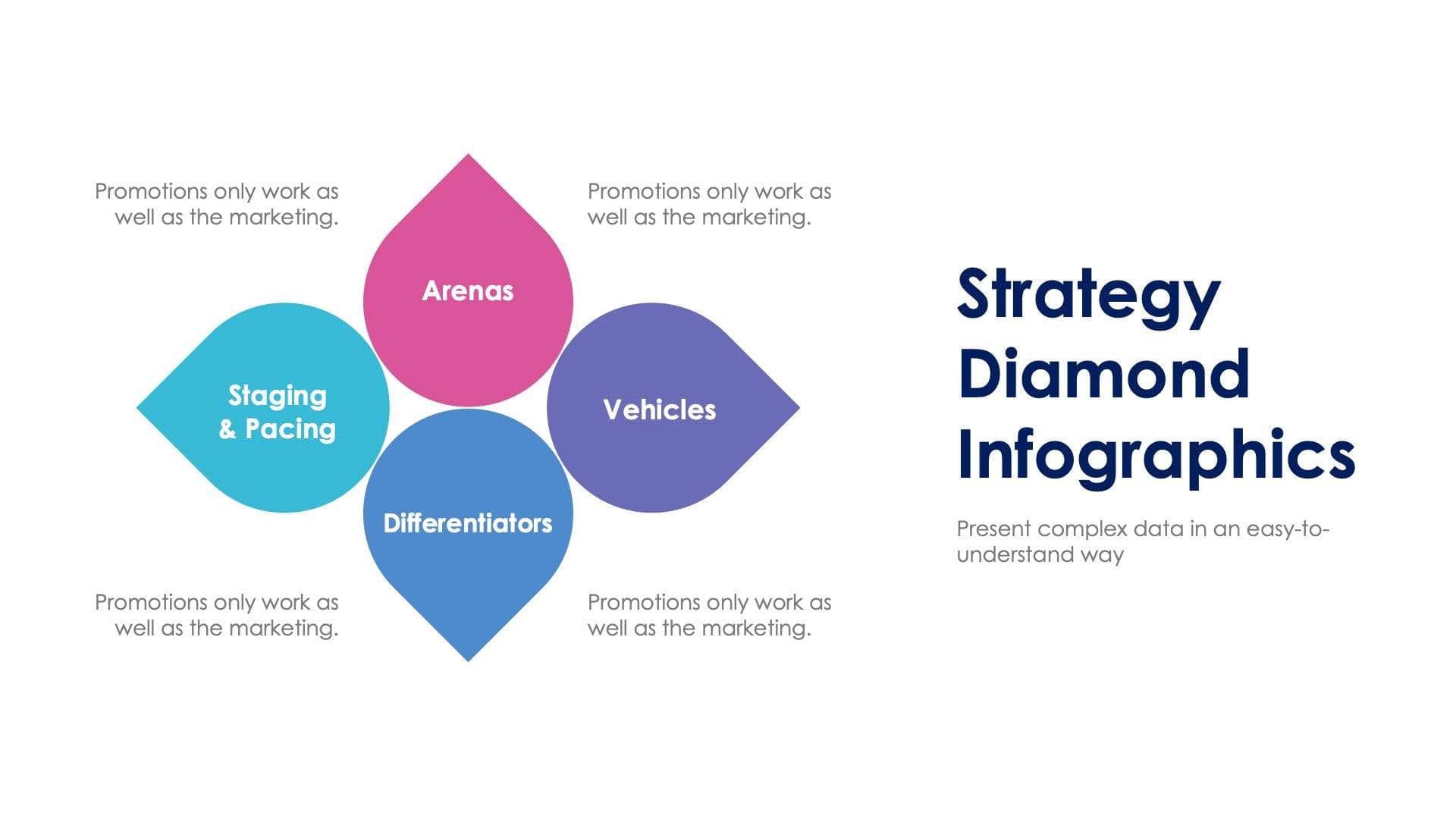 Promotions only work as well as the marketing.

Promotions only work as well as the marketing.

Arenas

Staging & Pacing

Vehicles

Differentiators

Promotions only work as well as the marketing.

Promotions only work as well as the marketing.

Strategy Diamond Infographics

Present complex data in an easy-to-understand way